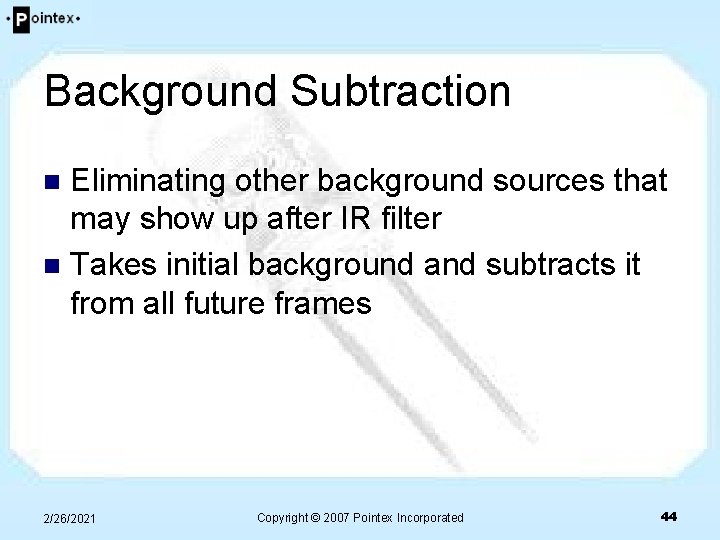 •Pointex•

Background Subtraction

• Eliminating other background sources that may show up after IR filter
• Takes initial background and subtracts it from all future frames

2/26/2021 Copyright © 2007 Pointex Incorporated 44